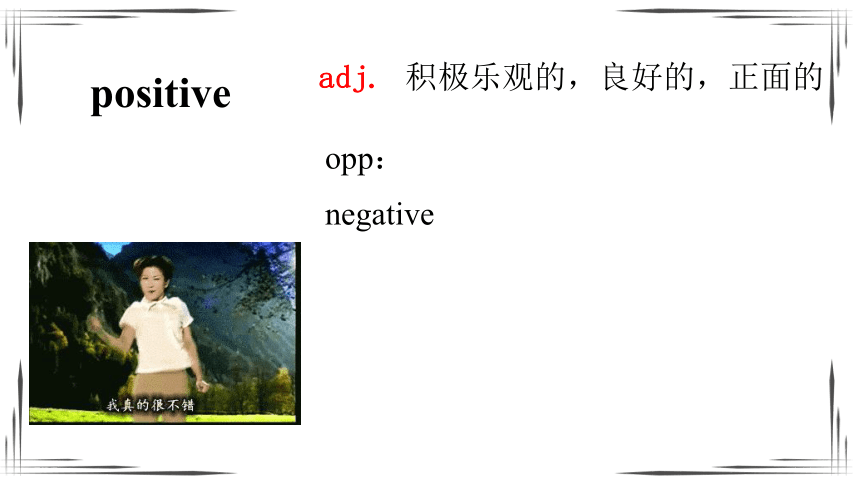 positive

adj. 积极乐观的，良好的，正面的

opp：

negative

我真的很不错